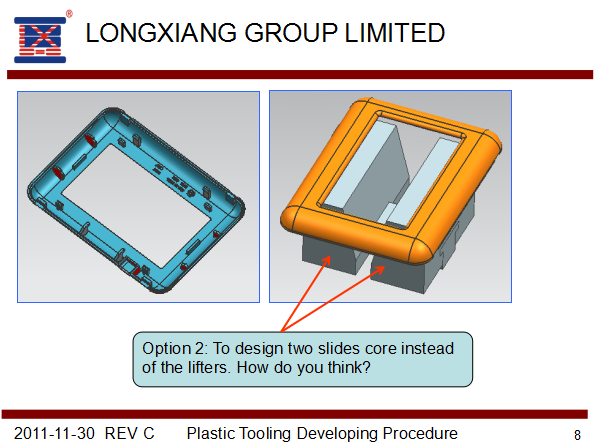 LONGXIANG GROUP LIMITED

Option 2: To design two slides core instead of the lifters. How do you think?

2011-11-30 REV C Plastic Tooling Developing Procedure 8